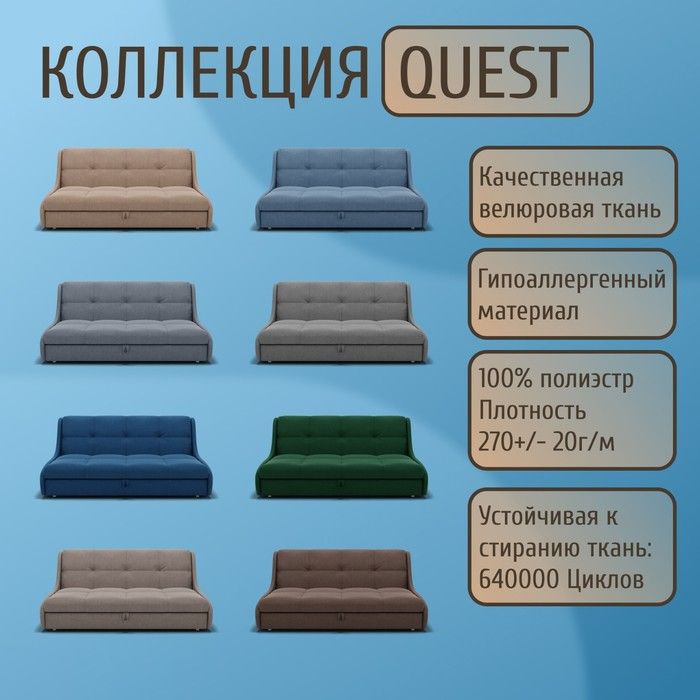 КОЛЛЕКЦИЯ QUEST

Качественная велюровая ткань

Гипоаллергенный материал

100% полиэстр
Плотность
270+/- 20г/м

Устойчивая к стиранию ткань: 640000 Циклов